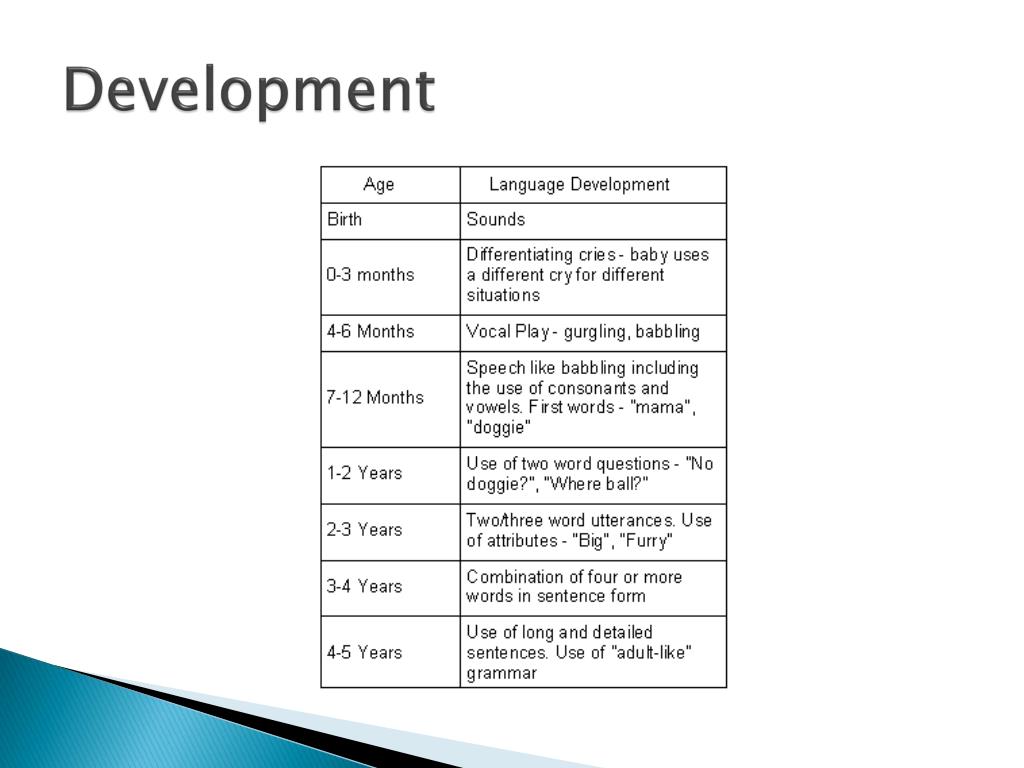 Development

| Age | Language Development |
|---|---|
| Birth | Sounds |
| 0-3 months | Differentiating cries - baby uses a different cry for different situations |
| 4-6 Months | Vocal Play - gurgling, babbling |
| 7-12 Months | Speech like babbling including the use of consonants and vowels. First words - "mama", "doggie" |
| 1-2 Years | Use of two word questions - "No doggie?", "Where ball?" |
| 2-3 Years | Two/three word utterances. Use of attributes - "Big", "Furry" |
| 3-4 Years | Combination of four or more words in sentence form |
| 4-5 Years | Use of long and detailed sentences. Use of "adult-like" grammar |